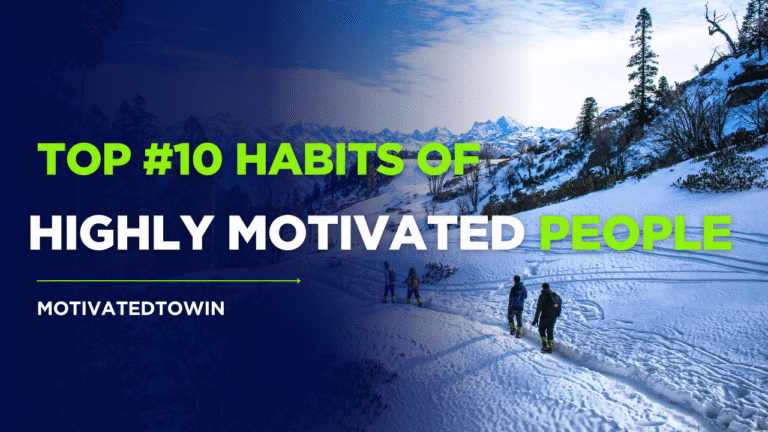 TOP #10 HABITS OF
HIGHLY MOTIVATED PEOPLE

MOTIVATEDTOWIN